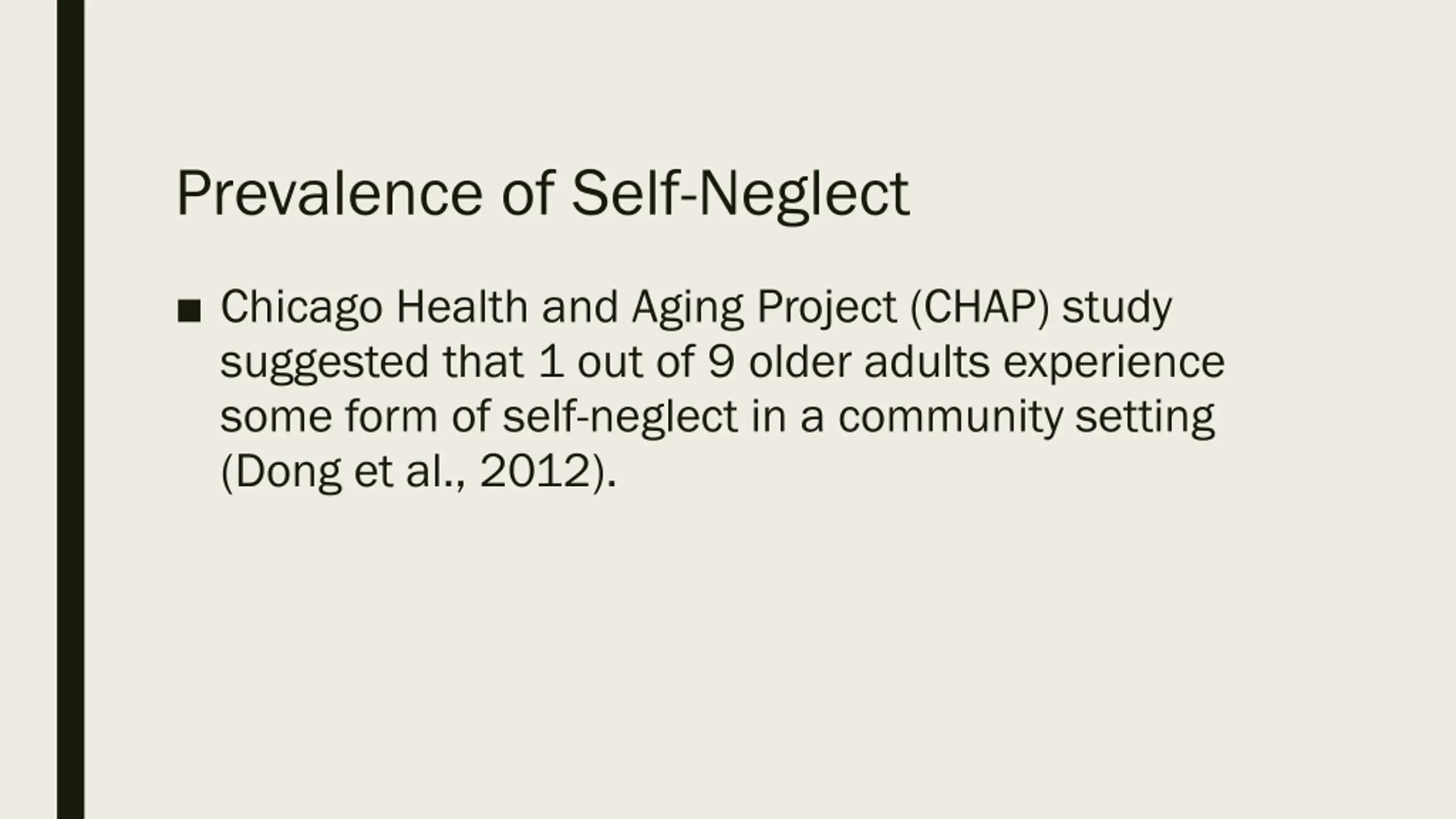 Prevalence of Self-Neglect

■ Chicago Health and Aging Project (CHAP) study suggested that 1 out of 9 older adults experience some form of self-neglect in a community setting (Dong et al., 2012).